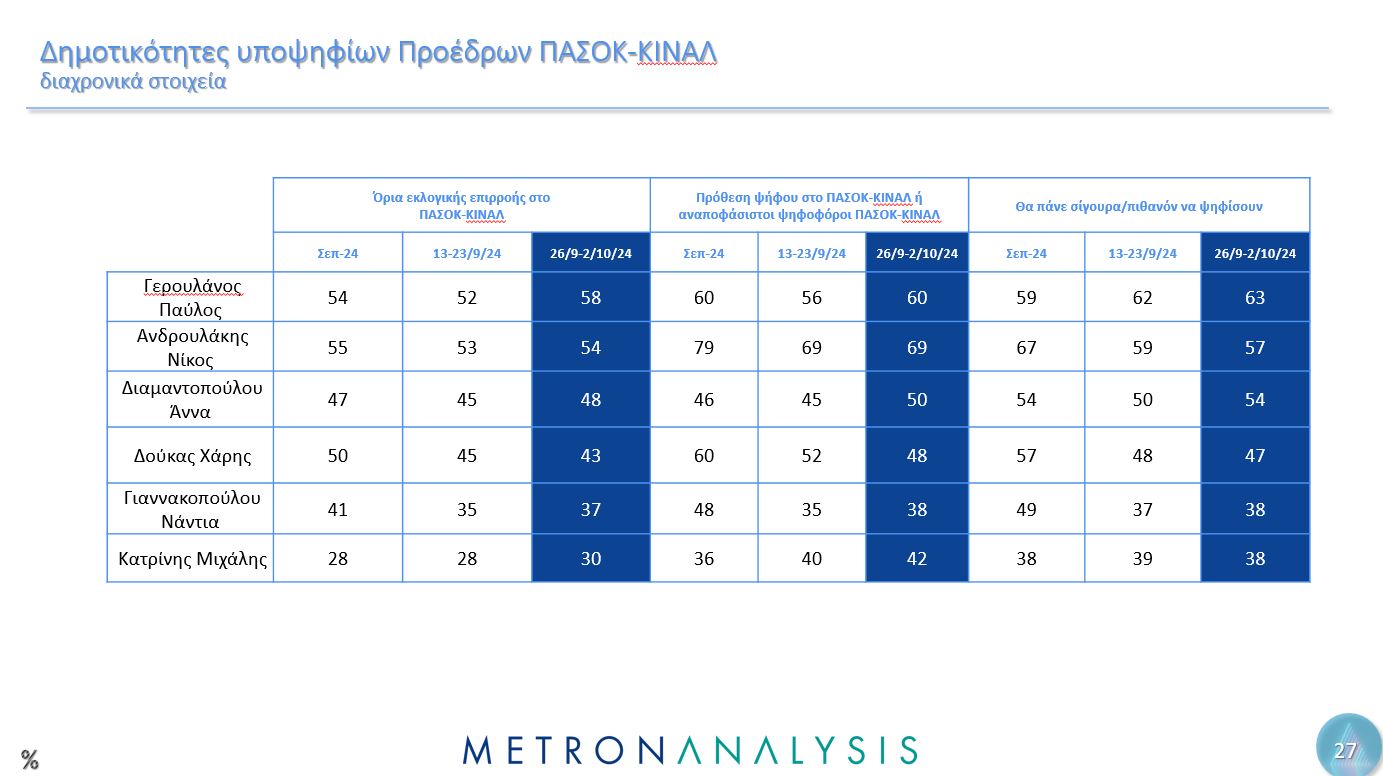 Δημοτικότητες υποψηφίων Προέδρων ΠΑΣΟΚ-ΚΙΝΑΛ
διαχρονικά στοιχεία

| | Όρια εκλογικής επιρροής στο ΠΑΣΟΚ-ΚΙΝΑΛ | | | Πρόθεση ψήφου στο ΠΑΣΟΚ-ΚΙΝΑΛ ή αναποφάσιστοι ψηφοφόροι ΠΑΣΟΚ-ΚΙΝΑΛ | | | Θα πάνε σίγουρα/πιθανόν να ψηφίσουν | | |
|---|---|---|---|---|---|---|---|---|---|
| | Σεπ-24 | 13-23/9/24 | 26/9-2/10/24 | Σεπ-24 | 13-23/9/24 | 26/9-2/10/24 | Σεπ-24 | 13-23/9/24 | 26/9-2/10/24 |
| Γερουλάνος Παύλος | 54 | 52 | 58 | 60 | 56 | 60 | 59 | 62 | 63 |
| Ανδρουλάκης Νίκος | 55 | 53 | 54 | 79 | 69 | 69 | 67 | 59 | 57 |
| Διαμαντοπούλου Άννα | 47 | 45 | 48 | 46 | 45 | 50 | 54 | 50 | 54 |
| Δούκας Χάρης | 50 | 45 | 43 | 60 | 52 | 48 | 57 | 48 | 47 |
| Γιαννακοπούλου Νάντια | 41 | 35 | 37 | 48 | 35 | 38 | 49 | 37 | 38 |
| Κατρίνης Μιχάλης | 28 | 28 | 30 | 36 | 40 | 42 | 38 | 39 | 38 |

%

METRONANALYSIS

27